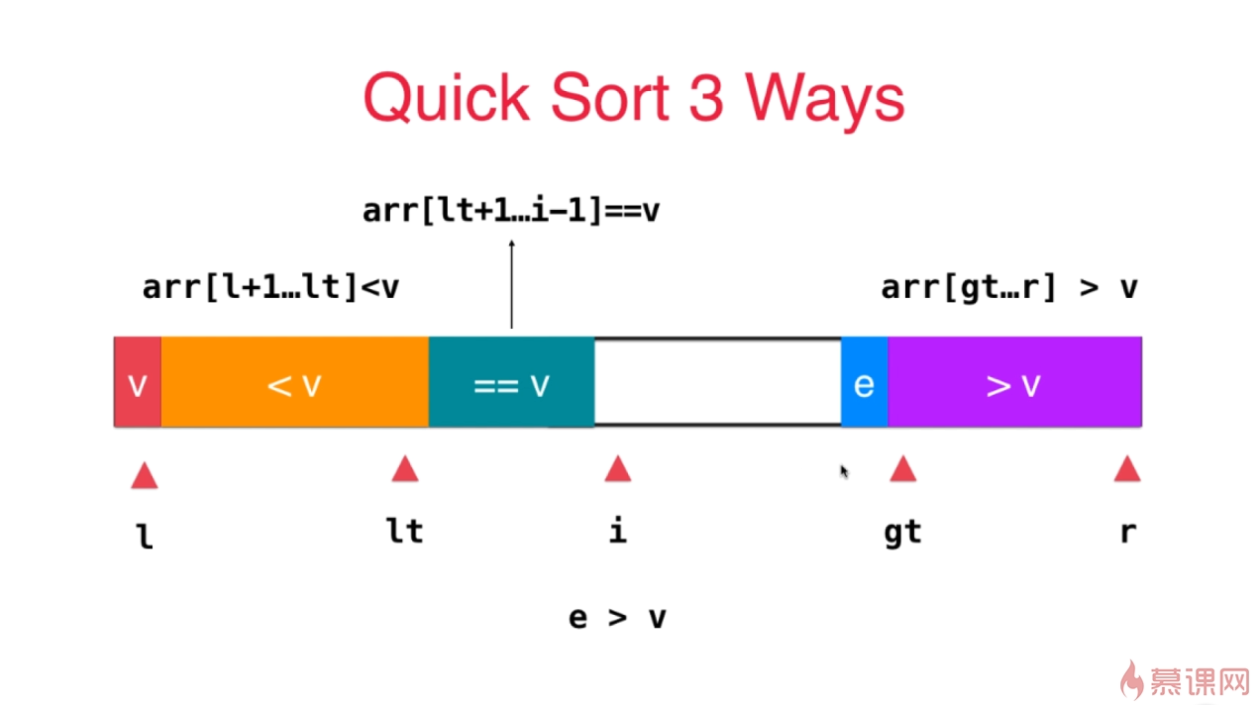 Quick Sort 3 Ways

arr[lt+1…i-1]==v

arr[l+1…lt]<v

arr[gt…r] > v

v
< v
== v
e
> v

l
lt
i
gt
r

e > v

慕课网